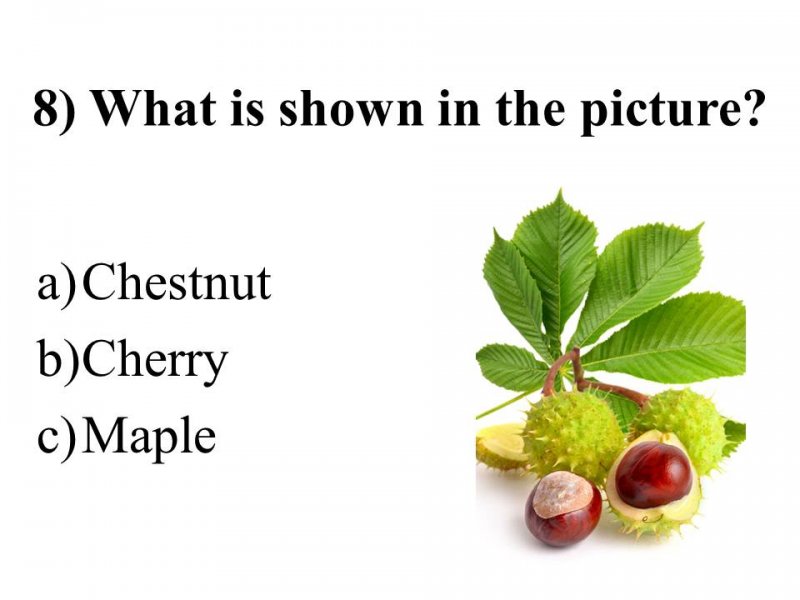 8) What is shown in the picture?

a)Chestnut
b)Cherry
c)Maple